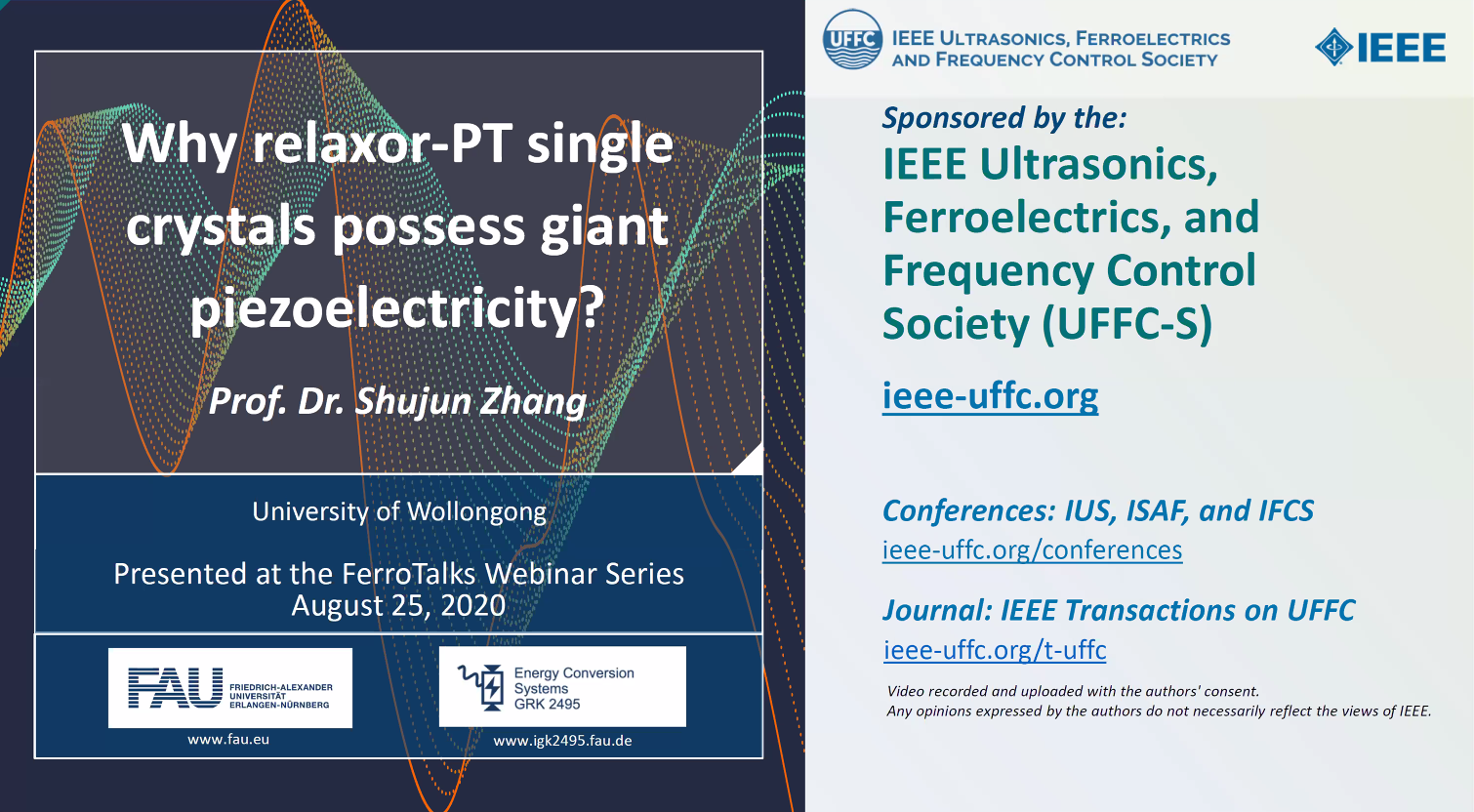 Why relaxor-PT single crystals possess giant piezoelectricity?

Prof. Dr. Shujun Zhang

University of Wollongong

Presented at the FerroTalks Webinar Series
August 25, 2020

FAU FRIEDRICH-ALEXANDER UNIVERSITÄT ERLANGEN-NÜRNBERG
www.fau.eu

Energy Conversion Systems GRK 2495
www.igk2495.fau.de

UFFC IEEE ULTRASONICS, FERROELECTRICS AND FREQUENCY CONTROL SOCIETY

IEEE

Sponsored by the:
IEEE Ultrasonics, Ferroelectrics, and Frequency Control Society (UFFC-S)

ieee-uffc.org

Conferences: IUS, ISAF, and IFCS
ieee-uffc.org/conferences

Journal: IEEE Transactions on UFFC
ieee-uffc.org/t-uffc

Video recorded and uploaded with the authors' consent.
Any opinions expressed by the authors do not necessarily reflect the views of IEEE.